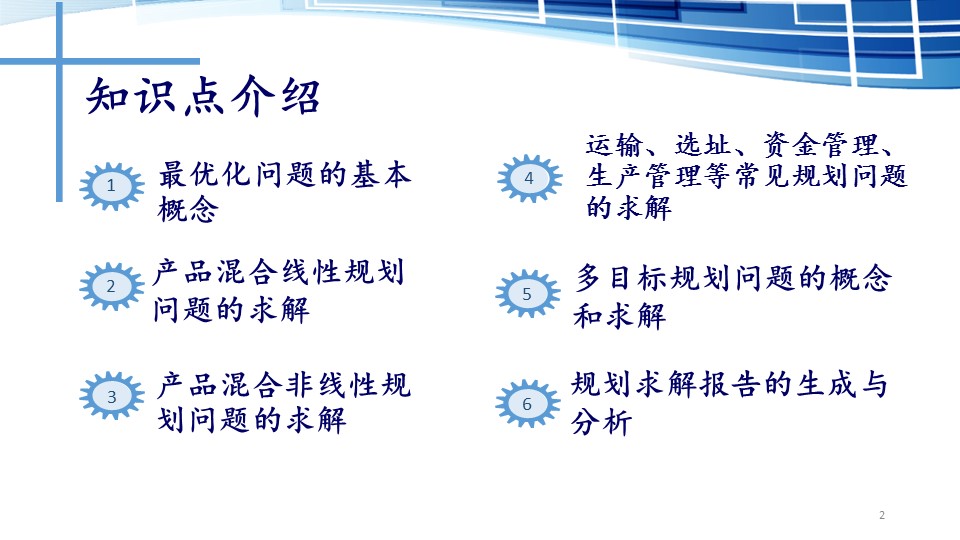 知识点介绍

1 最优化问题的基本概念

2 产品混合线性规划问题的求解

3 产品混合非线性规划问题的求解

4 运输、选址、资金管理、生产管理等常见规划问题的求解

5 多目标规划问题的概念和求解

6 规划求解报告的生成与分析

2